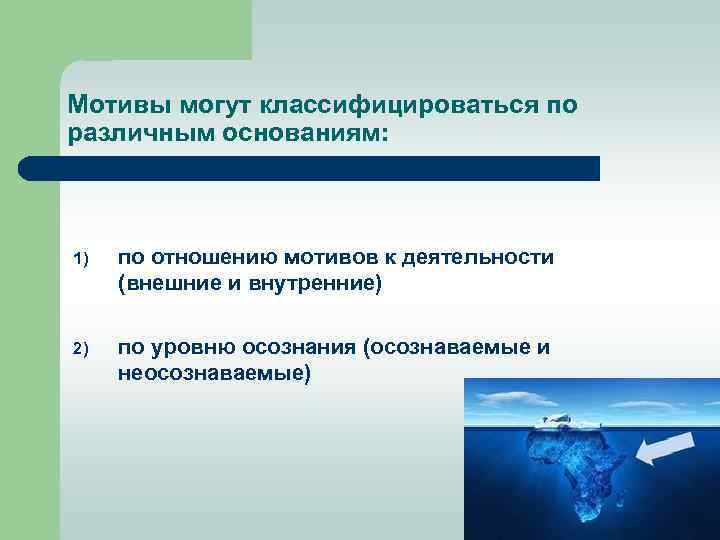 Мотивы могут классифицироваться по различным основаниям:

1) по отношению мотивов к деятельности (внешние и внутренние)

2) по уровню осознания (осознаваемые и неосознаваемые)